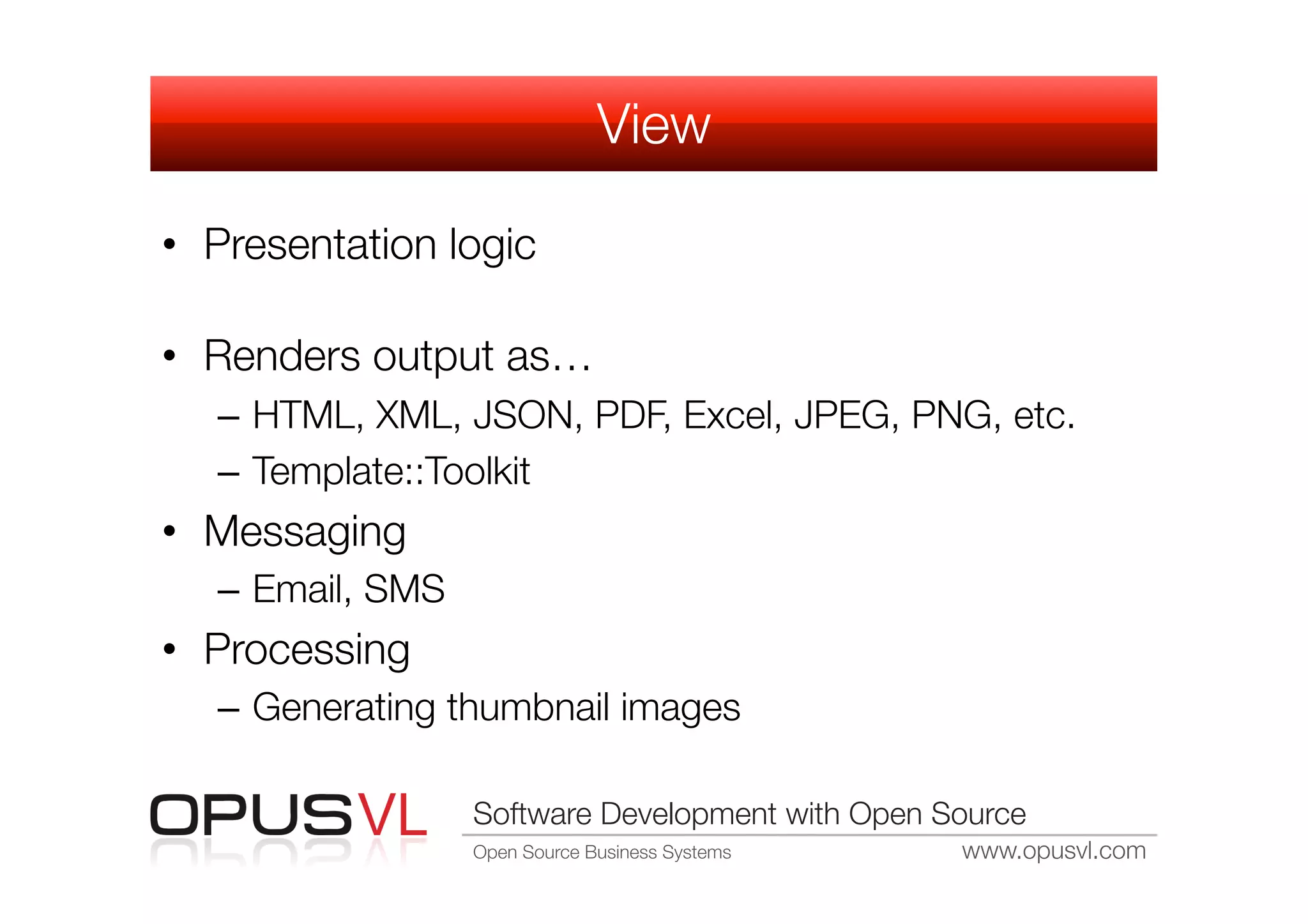 View

• Presentation logic

• Renders output as…
– HTML, XML, JSON, PDF, Excel, JPEG, PNG, etc.
– Template::Toolkit
• Messaging
– Email, SMS
• Processing
– Generating thumbnail images

OPUSVL

Software Development with Open Source

Open Source Business Systems

www.opusvl.com